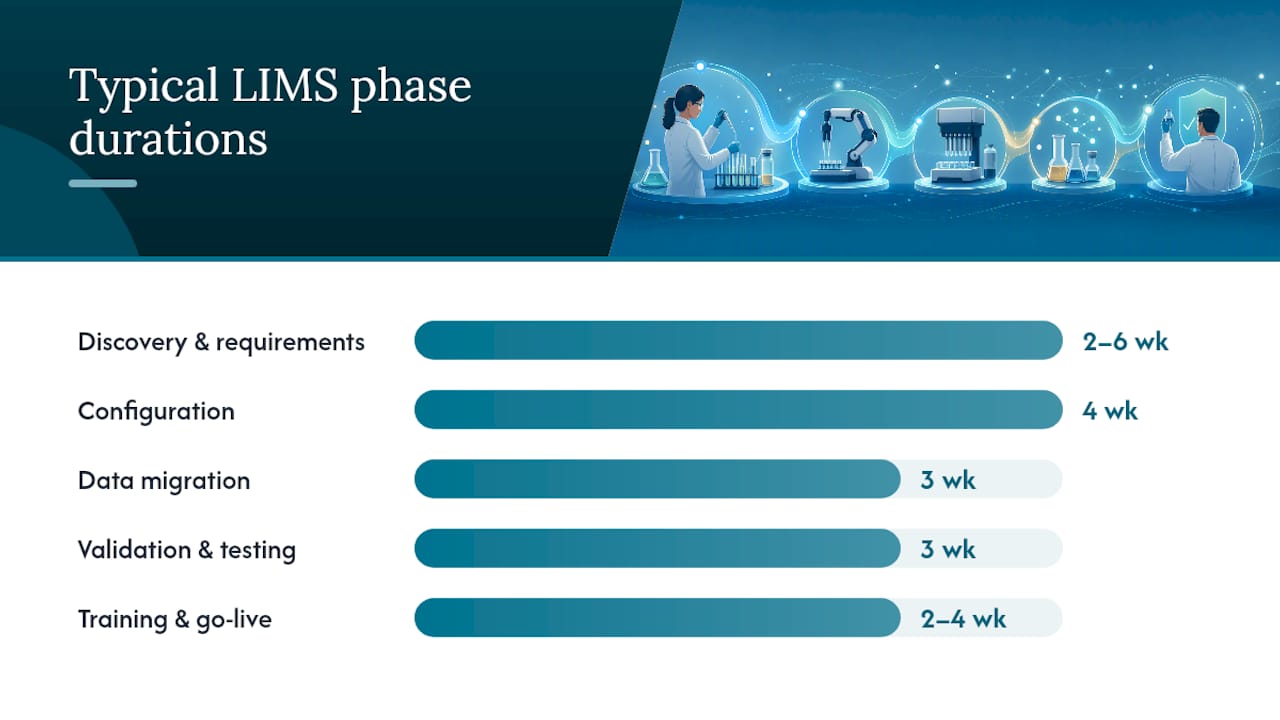 Typical LIMS phase durations

Discovery & requirements
2–6 wk

Configuration
4 wk

Data migration
3 wk

Validation & testing
3 wk

Training & go-live
2–4 wk